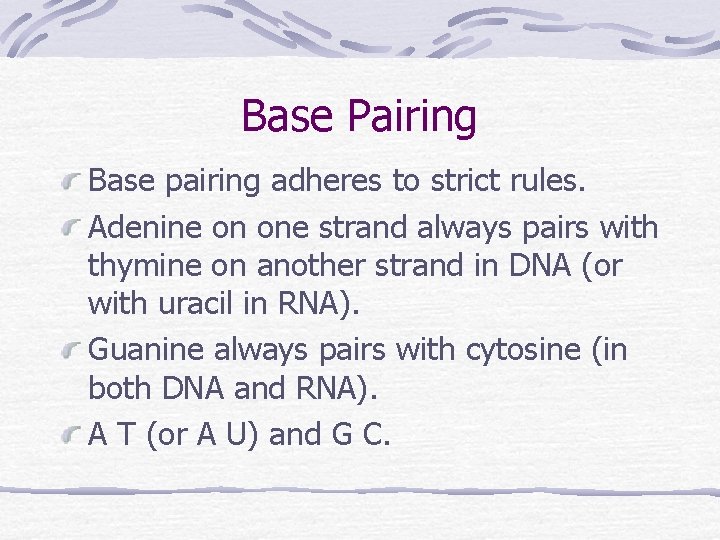 Base Pairing

Base pairing adheres to strict rules.

Adenine on one strand always pairs with thymine on another strand in DNA (or with uracil in RNA).

Guanine always pairs with cytosine (in both DNA and RNA).

A T (or A U) and G C.